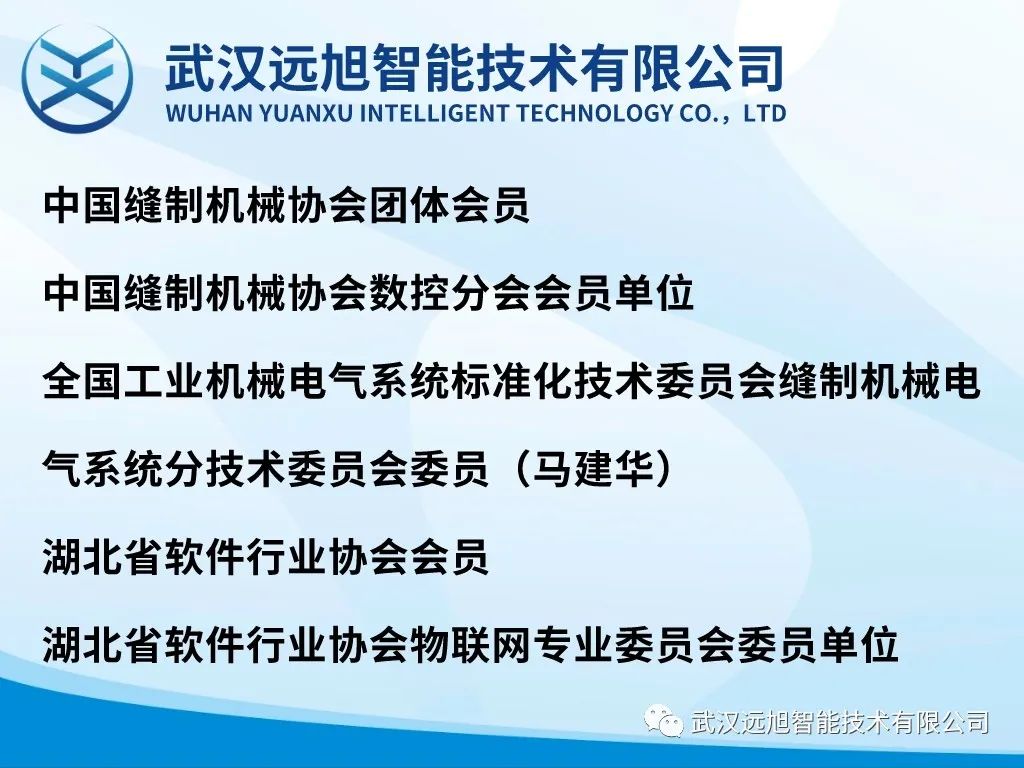 武汉远旭智能技术有限公司
WUHAN YUANXU INTELLIGENT TECHNOLOGY CO.，LTD

中国缝制机械协会团体会员

中国缝制机械协会数控分会会员单位

全国工业机械电气系统标准化技术委员会缝制机械电气系统分技术委员会委员（马建华）

湖北省软件行业协会会员

湖北省软件行业协会物联网专业委员会委员单位

武汉远旭智能技术有限公司